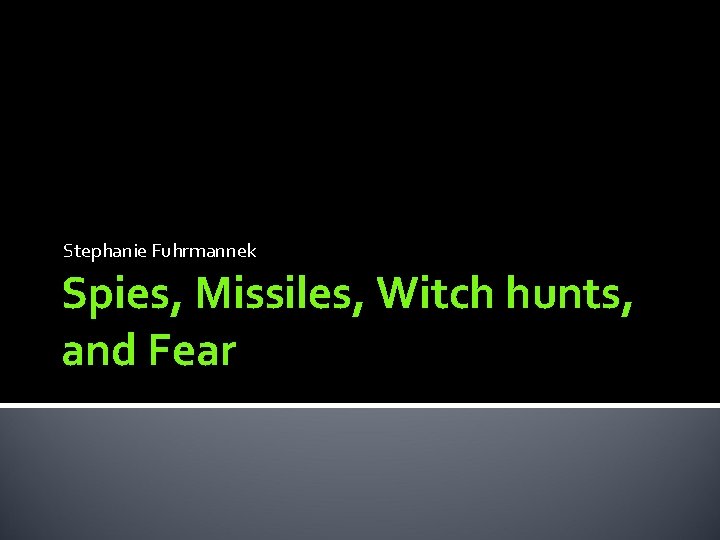 Stephanie Fuhrmannek

Spies, Missiles, Witch hunts, and Fear